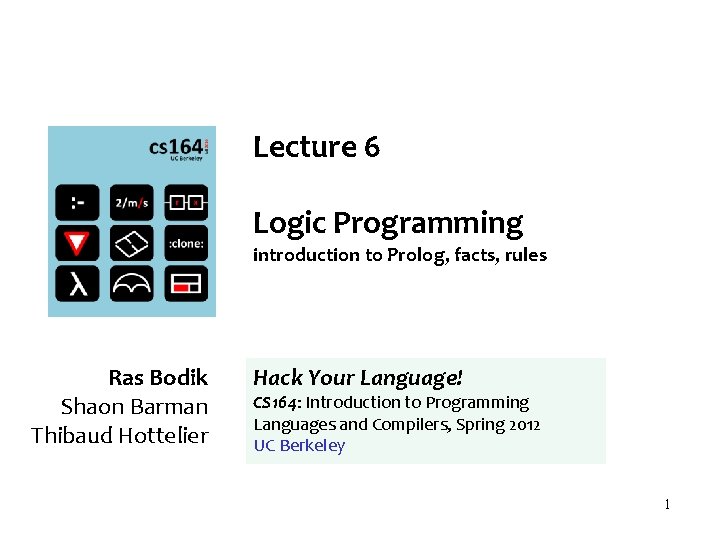 cs164
UC Berkeley

:-

2/m/s

:clone:

λ

Lecture 6

Logic Programming
introduction to Prolog, facts, rules

Ras Bodik
Shaon Barman
Thibaud Hottelier

Hack Your Language!
CS164: Introduction to Programming Languages and Compilers, Spring 2012
UC Berkeley

1